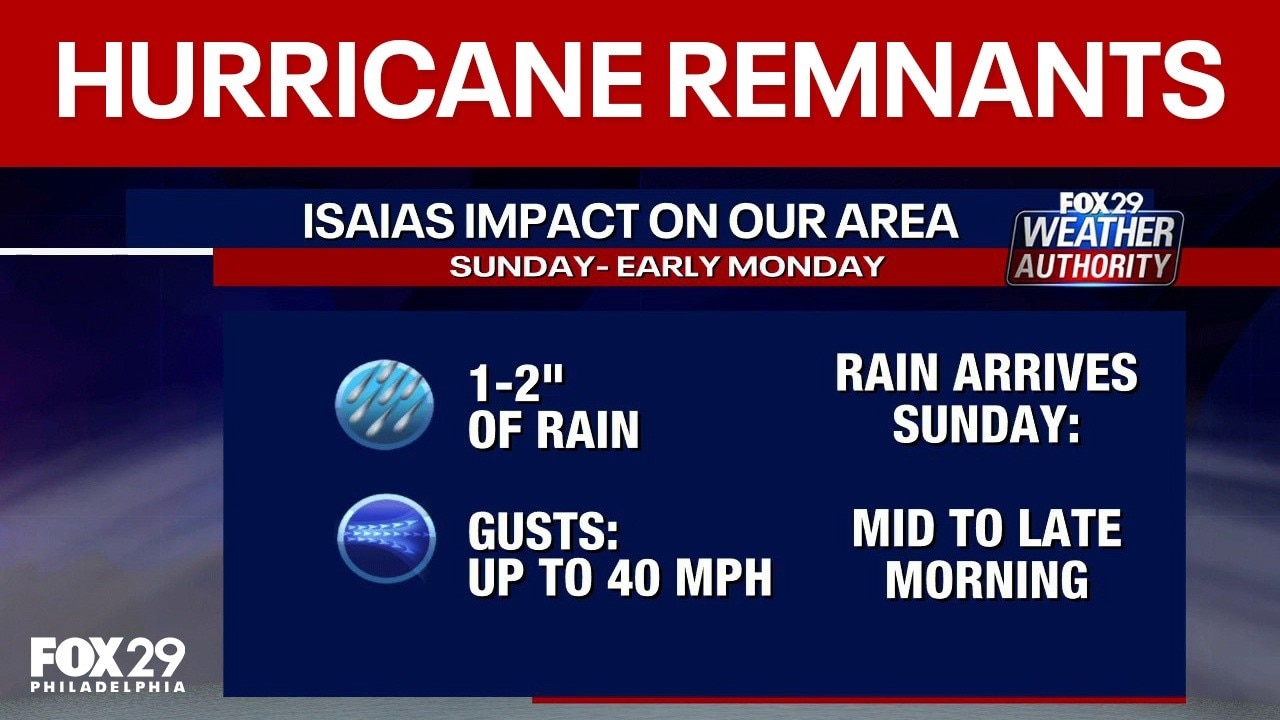 HURRICANE REMNANTS

ISAIAS IMPACT ON OUR AREA
SUNDAY- EARLY MONDAY

FOX 29
WEATHER
AUTHORITY

1-2"
OF RAIN

GUSTS:
UP TO 40 MPH

RAIN ARRIVES
SUNDAY:

MID TO LATE
MORNING

FOX 29
PHILADELPHIA